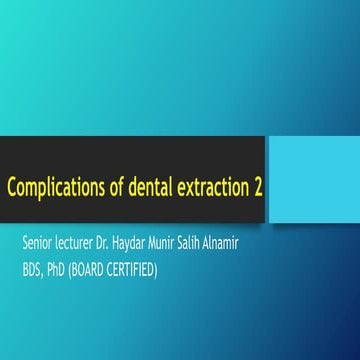 Complications of dental extraction 2

Senior lecturer Dr. Haydar Munir Salih Alnamir
BDS, PhD (BOARD CERTIFIED)